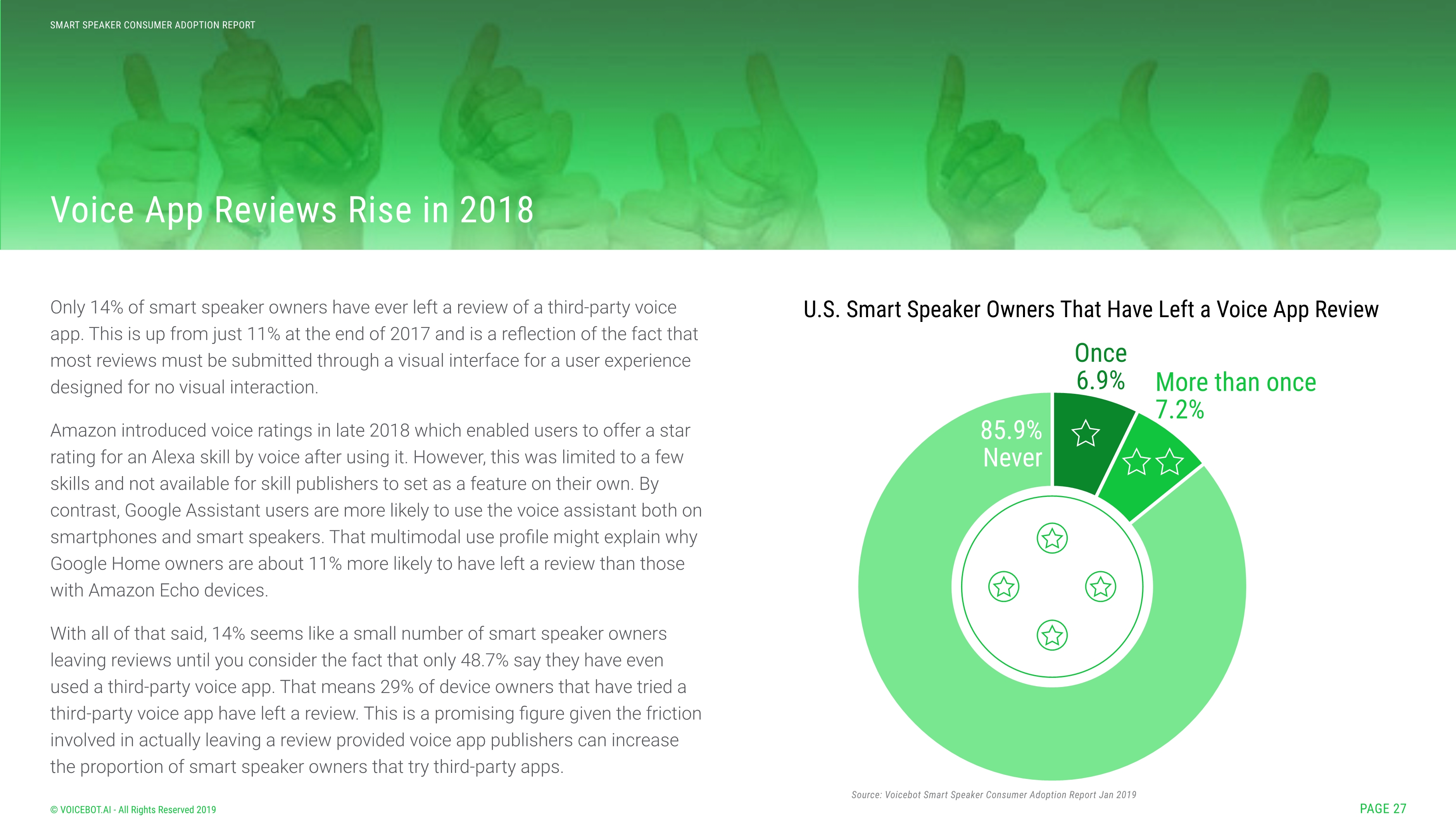 SMART SPEAKER CONSUMER ADOPTION REPORT

Voice App Reviews Rise in 2018

Only 14% of smart speaker owners have ever left a review of a third-party voice app. This is up from just 11% at the end of 2017 and is a reflection of the fact that most reviews must be submitted through a visual interface for a user experience designed for no visual interaction.

Amazon introduced voice ratings in late 2018 which enabled users to offer a star rating for an Alexa skill by voice after using it. However, this was limited to a few skills and not available for skill publishers to set as a feature on their own. By contrast, Google Assistant users are more likely to use the voice assistant both on smartphones and smart speakers. That multimodal use profile might explain why Google Home owners are about 11% more likely to have left a review than those with Amazon Echo devices.

With all of that said, 14% seems like a small number of smart speaker owners leaving reviews until you consider the fact that only 48.7% say they have even used a third-party voice app. That means 29% of device owners that have tried a third-party voice app have left a review. This is a promising figure given the friction involved in actually leaving a review provided voice app publishers can increase the proportion of smart speaker owners that try third-party apps.

U.S. Smart Speaker Owners That Have Left a Voice App Review

Once
6.9%

More than once
7.2%

85.9%
Never

Source: Voicebot Smart Speaker Consumer Adoption Report Jan 2019

© VOICEBOT.AI - All Rights Reserved 2019

PAGE 27